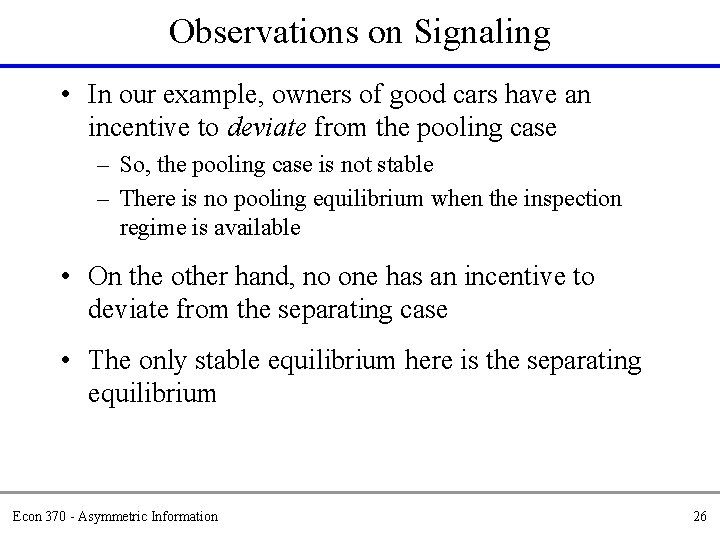 Observations on Signaling

• In our example, owners of good cars have an incentive to deviate from the pooling case

– So, the pooling case is not stable

– There is no pooling equilibrium when the inspection regime is available

• On the other hand, no one has an incentive to deviate from the separating case

• The only stable equilibrium here is the separating equilibrium

Econ 370 - Asymmetric Information

26